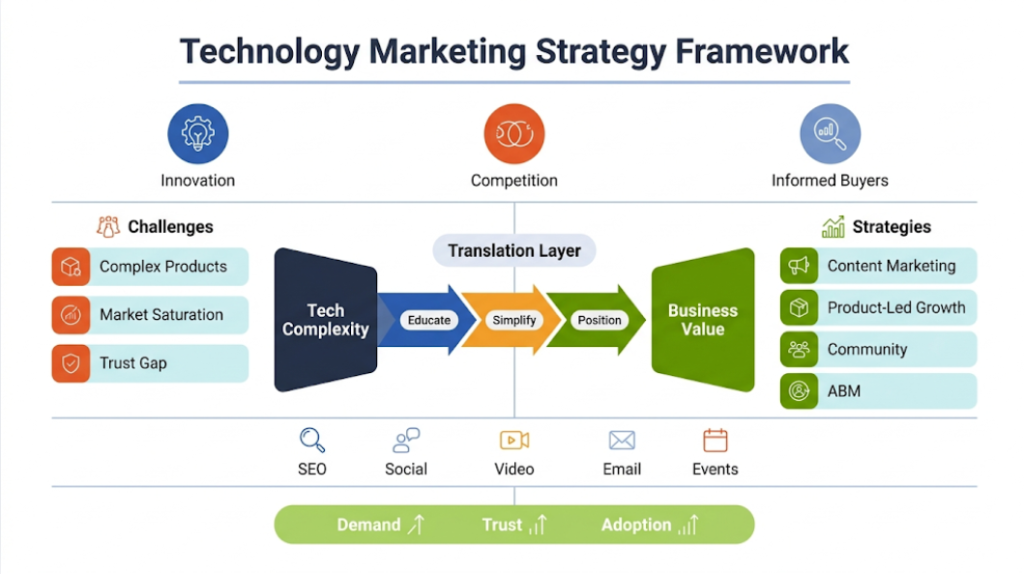 Technology Marketing Strategy Framework

Innovation

Competition

Informed Buyers

Challenges

Complex Products

Market Saturation

Trust Gap

Translation Layer

Tech Complexity

Educate

Simplify

Position

Business Value

Strategies

Content Marketing

Product-Led Growth

Community

ABM

SEO

Social

Video

Email

Events

Demand

Trust

Adoption